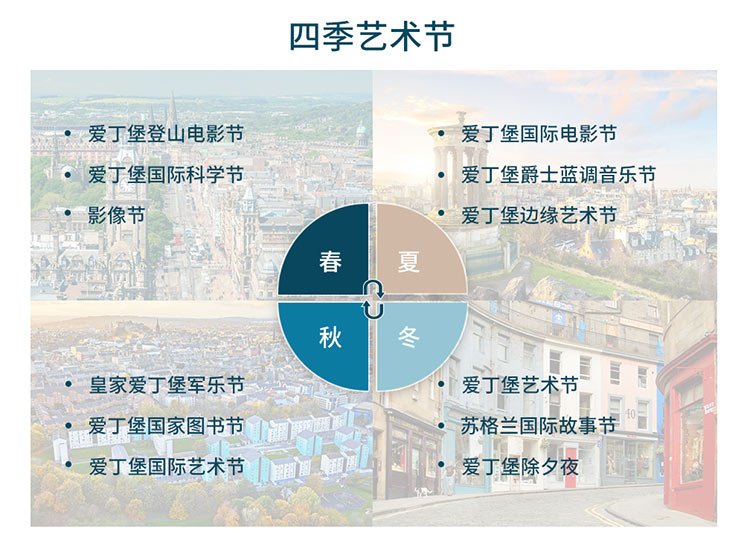 四季艺术节

• 爱丁堡登山电影节
• 爱丁堡国际科学节
• 影像节

• 爱丁堡国际电影节
• 爱丁堡爵士蓝调音乐节
• 爱丁堡边缘艺术节

春
夏
秋
冬

• 皇家爱丁堡军乐节
• 爱丁堡国家图书节
• 爱丁堡国际艺术节

• 爱丁堡艺术节
• 苏格兰国际故事节
• 爱丁堡除夕夜